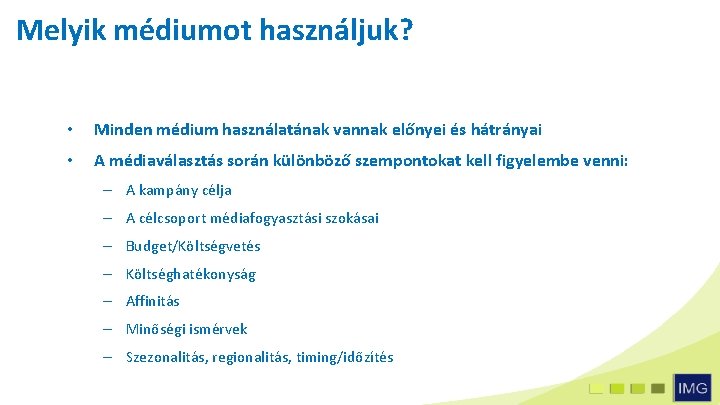 Melyik médiumot használjuk?

• Minden médium használatának vannak előnyei és hátrányai

• A médiaválasztás során különböző szempontokat kell figyelembe venni:

– A kampány célja

– A célcsoport médiafogyasztási szokásai

– Budget/Költségvetés

– Költséghatékonyság

– Affinitás

– Minőségi ismérvek

– Szezonalitás, regionalitás, timing/időzítés

IMG